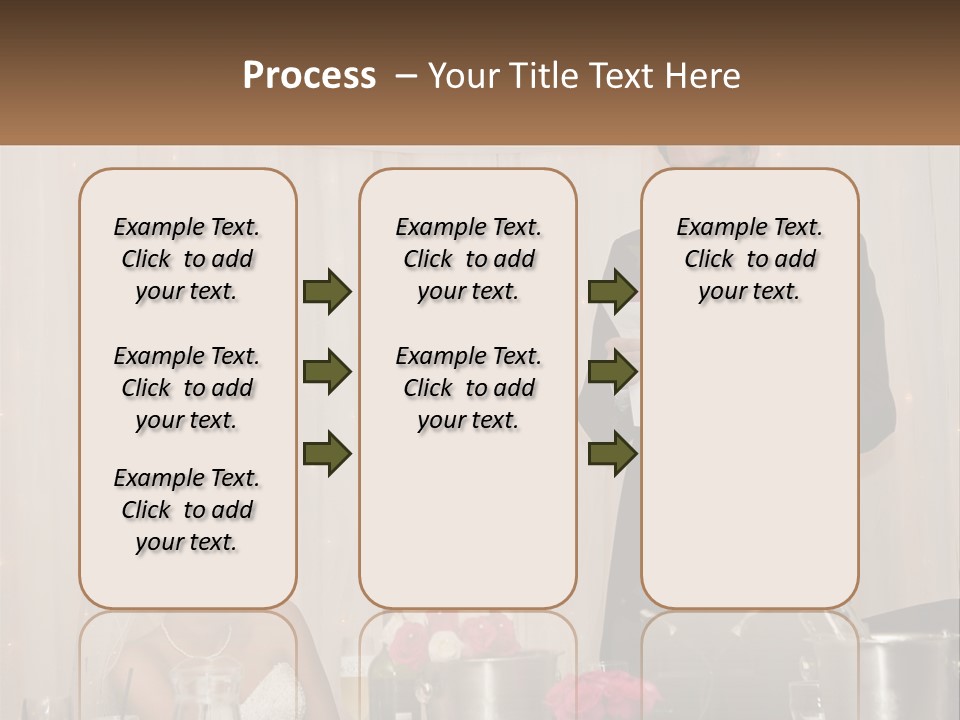 Process – Your Title Text Here

Example Text. Click to add your text.

Example Text. Click to add your text.

Example Text. Click to add your text.

Example Text. Click to add your text.

Example Text. Click to add your text.

Example Text. Click to add your text.